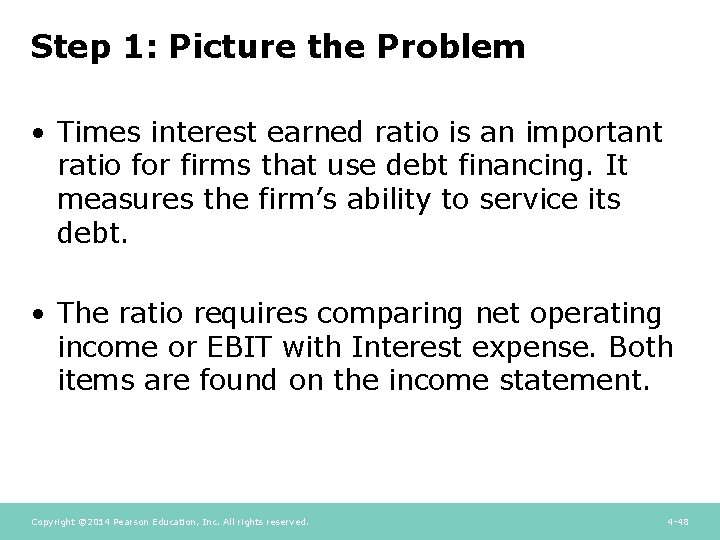 Step 1: Picture the Problem

• Times interest earned ratio is an important ratio for firms that use debt financing. It measures the firm's ability to service its debt.

• The ratio requires comparing net operating income or EBIT with Interest expense. Both items are found on the income statement.

Copyright ©2014 Pearson Education, Inc. All rights reserved.

4-48